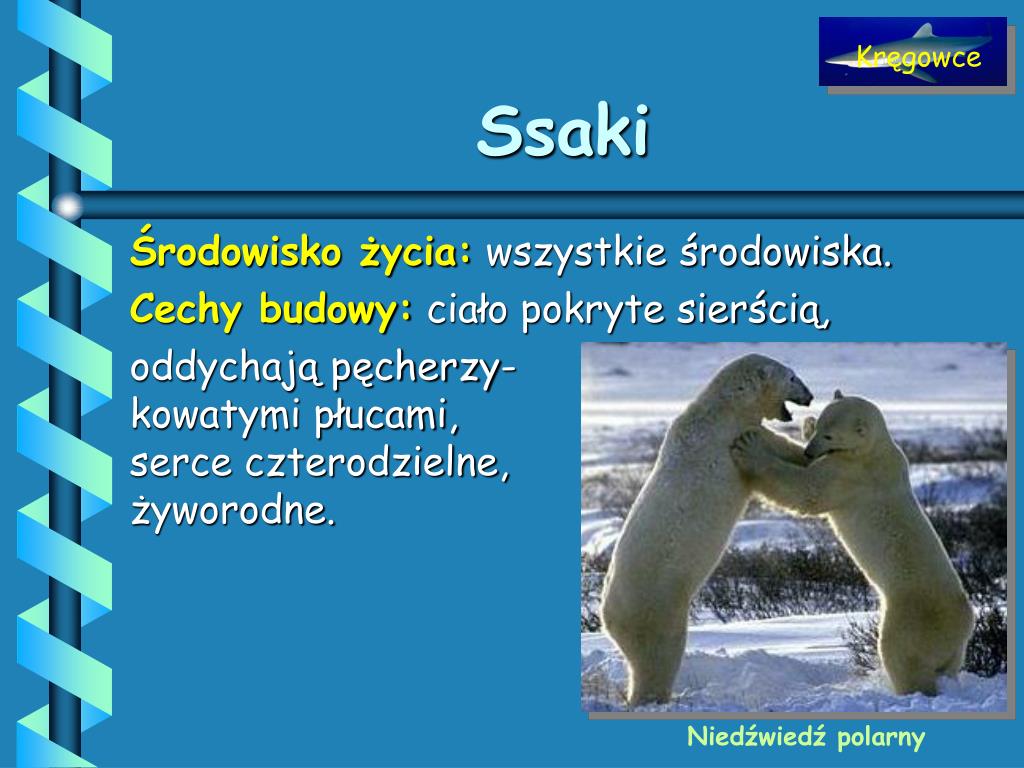 Kręgowce

Ssaki

Środowisko życia: wszystkie środowiska.

Cechy budowy: ciało pokryte sierścią, oddychają pęcherzykowatymi płucami, serce czterodzielne, żyworodne.

Niedźwiedź polarny